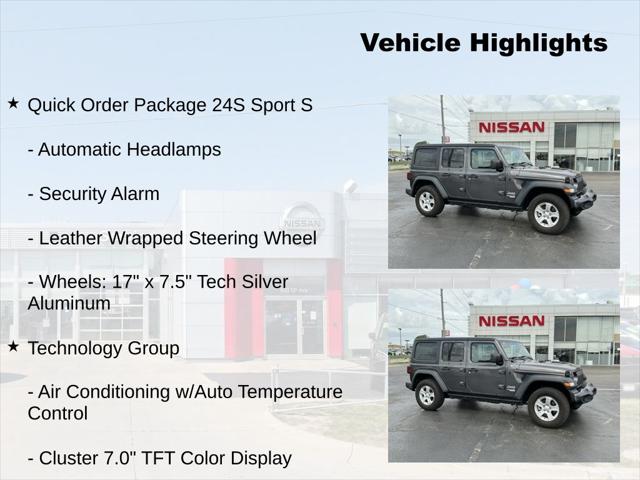 Vehicle Highlights

★ Quick Order Package 24S Sport S

- Automatic Headlamps

- Security Alarm

- Leather Wrapped Steering Wheel

- Wheels: 17" x 7.5" Tech Silver Aluminum

★ Technology Group

- Air Conditioning w/Auto Temperature Control

- Cluster 7.0" TFT Color Display

NISSAN

NISSAN

NISSAN